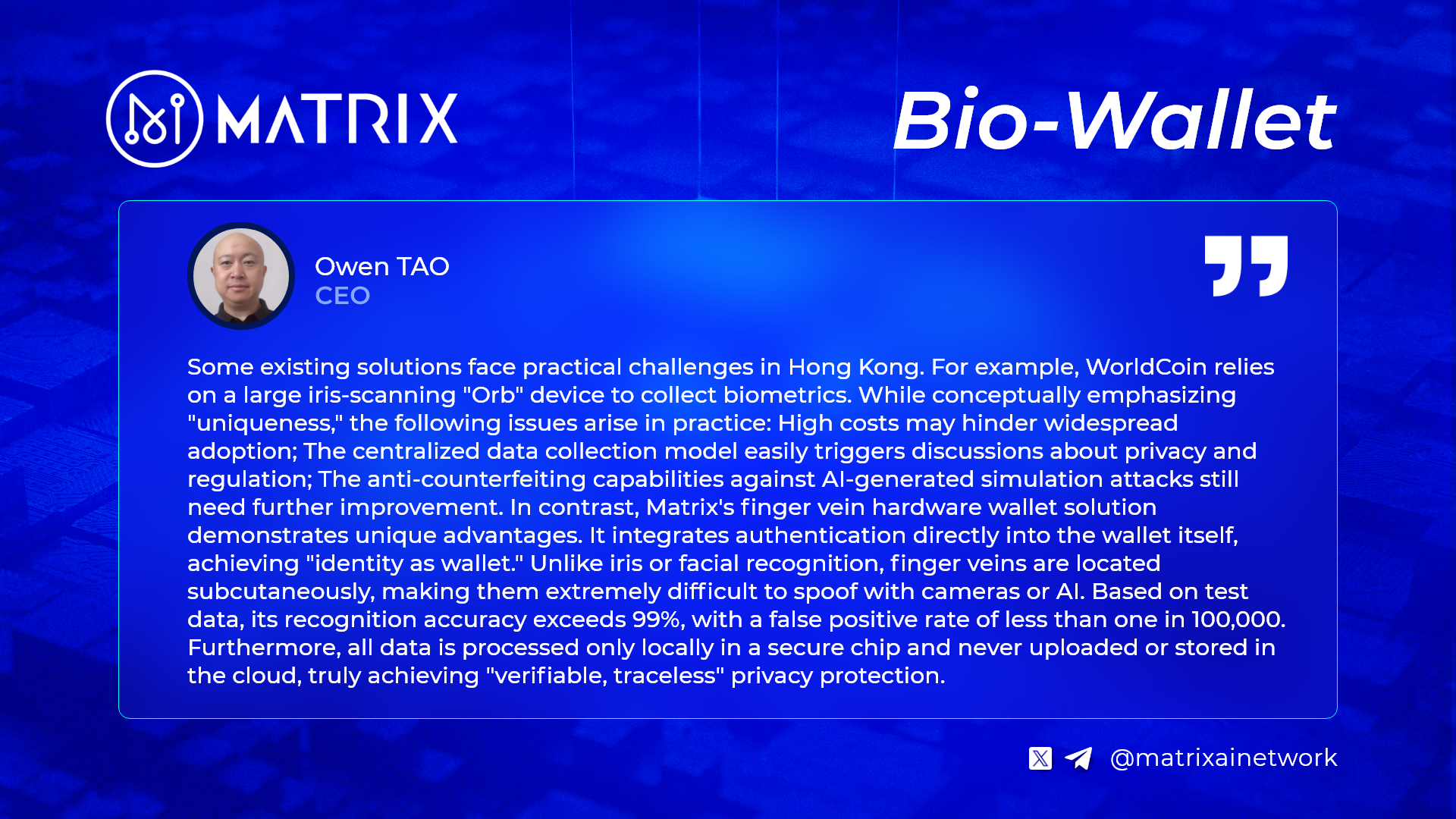 MATRIX

Bio-Wallet

Owen TAO
CEO

Some existing solutions face practical challenges in Hong Kong. For example, WorldCoin relies on a large iris-scanning "Orb" device to collect biometrics. While conceptually emphasizing "uniqueness," the following issues arise in practice: High costs may hinder widespread adoption; The centralized data collection model easily triggers discussions about privacy and regulation; The anti-counterfeiting capabilities against AI-generated simulation attacks still need further improvement. In contrast, Matrix's finger vein hardware wallet solution demonstrates unique advantages. It integrates authentication directly into the wallet itself, achieving "identity as wallet." Unlike iris or facial recognition, finger veins are located subcutaneously, making them extremely difficult to spoof with cameras or AI. Based on test data, its recognition accuracy exceeds 99%, with a false positive rate of less than one in 100,000. Furthermore, all data is processed only locally in a secure chip and never uploaded or stored in the cloud, truly achieving "verifiable, traceless" privacy protection.

@matrixainetwork